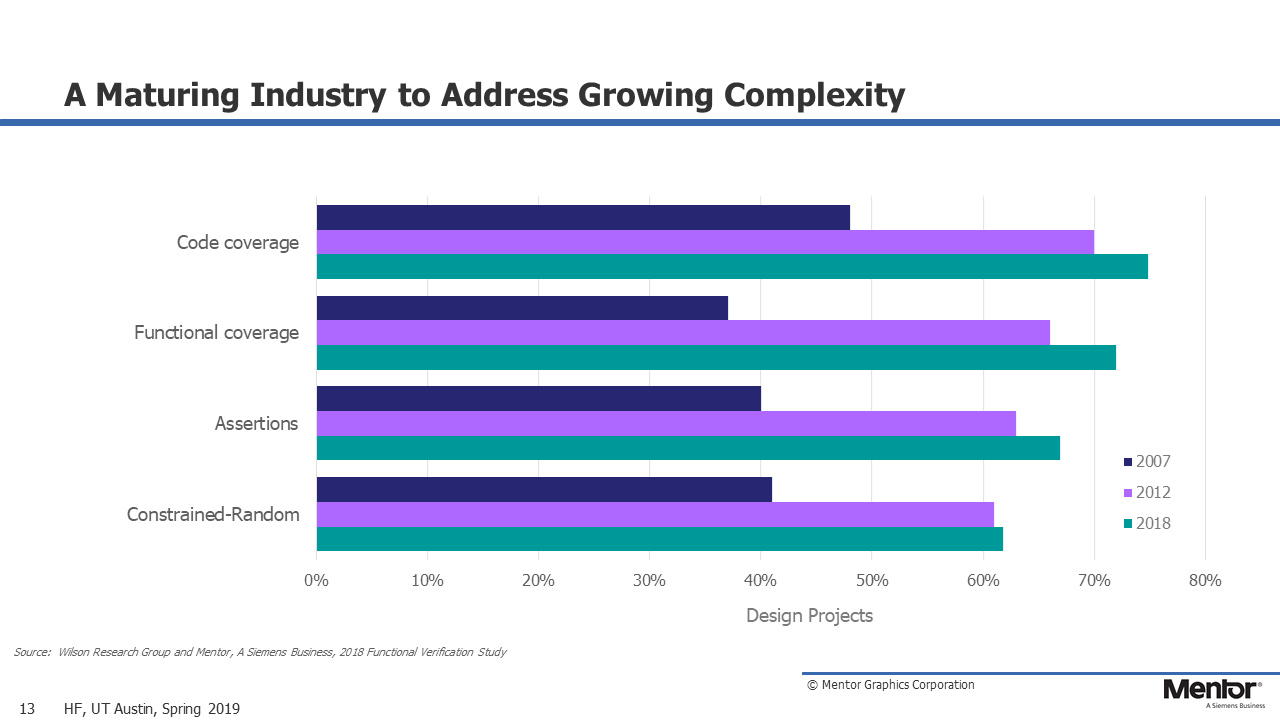 A Maturing Industry to Address Growing Complexity

Code coverage
Functional coverage
Assertions
Constrained-Random

2007
2012
2018

0%
10%
20%
30%
40%
50%
60%
70%
80%

Design Projects

Source: Wilson Research Group and Mentor, A Siemens Business, 2018 Functional Verification Study

© Mentor Graphics Corporation

13 HF, UT Austin, Spring 2019

Mentor
A Siemens Business